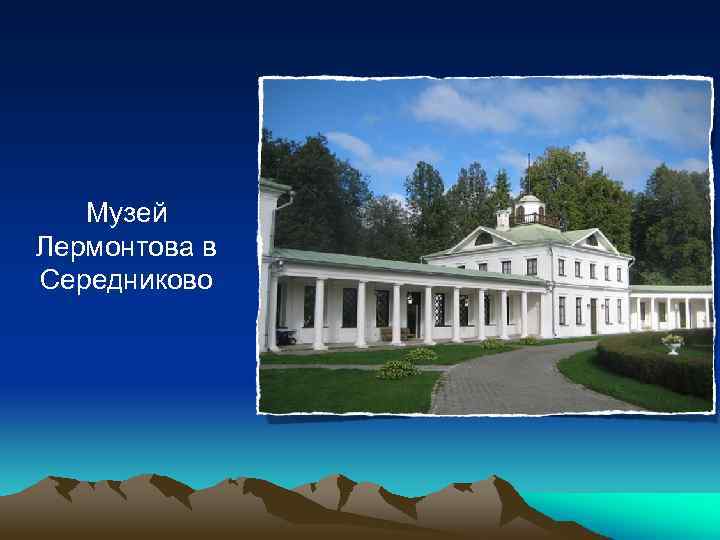 Музей Лермонтова в Середниково